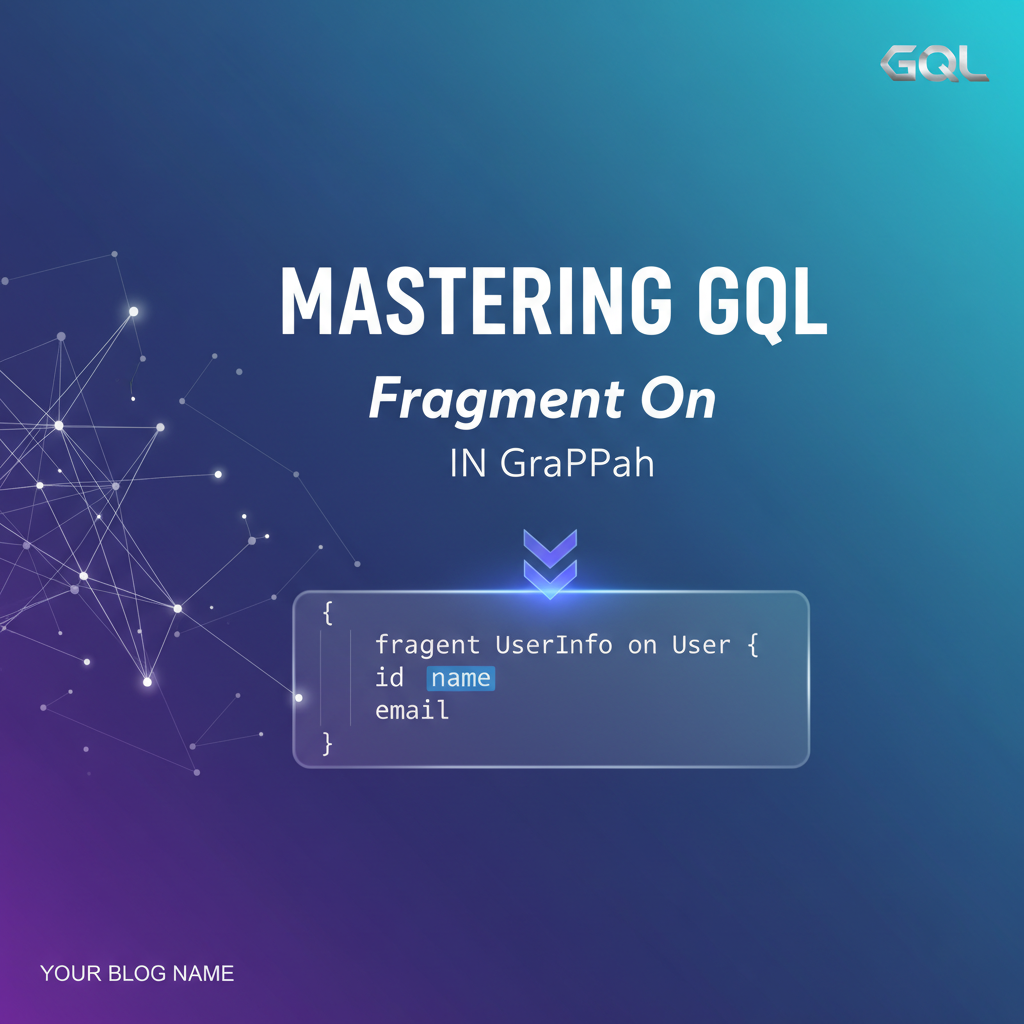 GQL

MASTERING GQL

Fragment On

IN GraPPah

{
fragent UserInfo on User {
id name
email
}

YOUR BLOG NAME